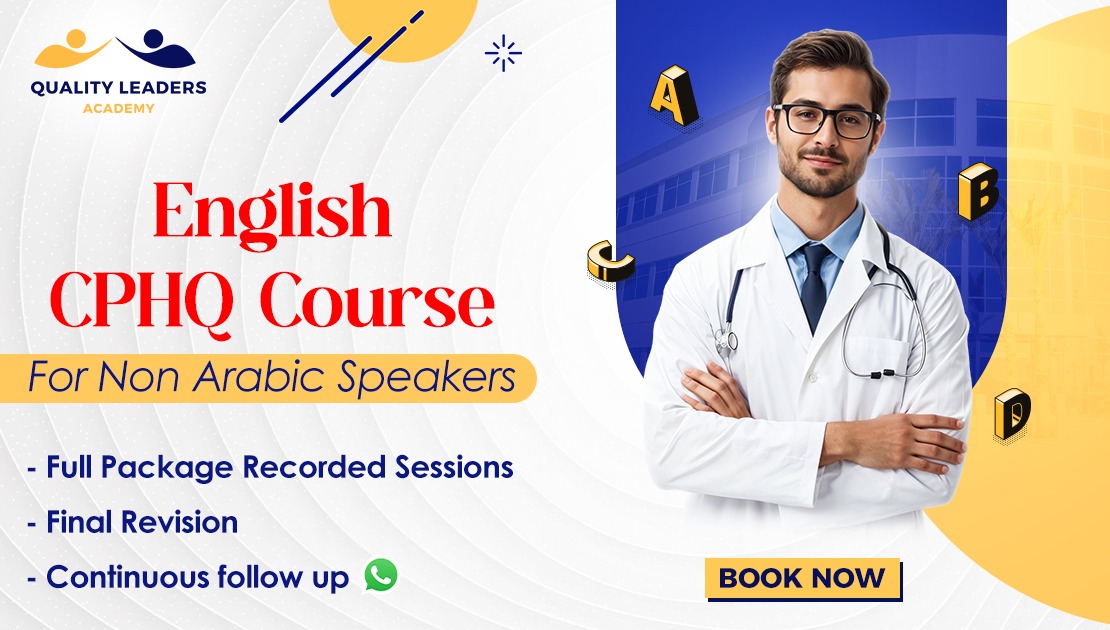 QUALITY LEADERS
ACADEMY

English
CPHQ Course

For Non Arabic Speakers

- Full Package Recorded Sessions
- Final Revision
- Continuous follow up

A
B
C
D

BOOK NOW